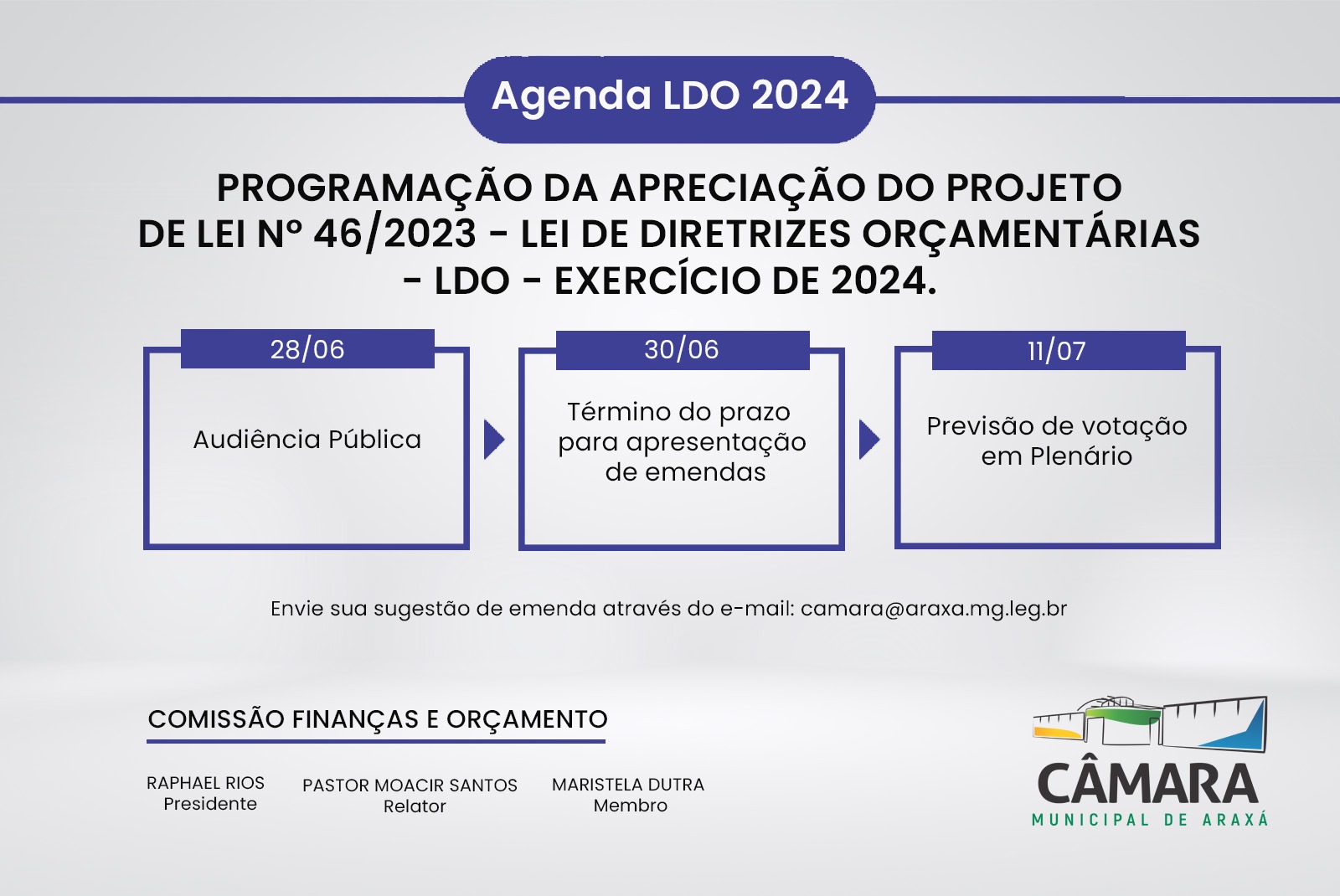 Agenda LDO 2024

PROGRAMAÇÃO DA APRECIAÇÃO DO PROJETO DE LEI Nº 46/2023 - LEI DE DIRETRIZES ORÇAMENTÁRIAS - LDO - EXERCÍCIO DE 2024.

28/06

Audiência Pública

30/06

Término do prazo para apresentação de emendas

11/07

Previsão de votação em Plenário

Envie sua sugestão de emenda através do e-mail: camara@araxa.mg.leg.br

COMISSÃO FINANÇAS E ORÇAMENTO

RAPHAEL RIOS
Presidente

PASTOR MOACIR SANTOS
Relator

MARISTELA DUTRA
Membro

CÂMARA
MUNICIPAL DE ARAXÁ